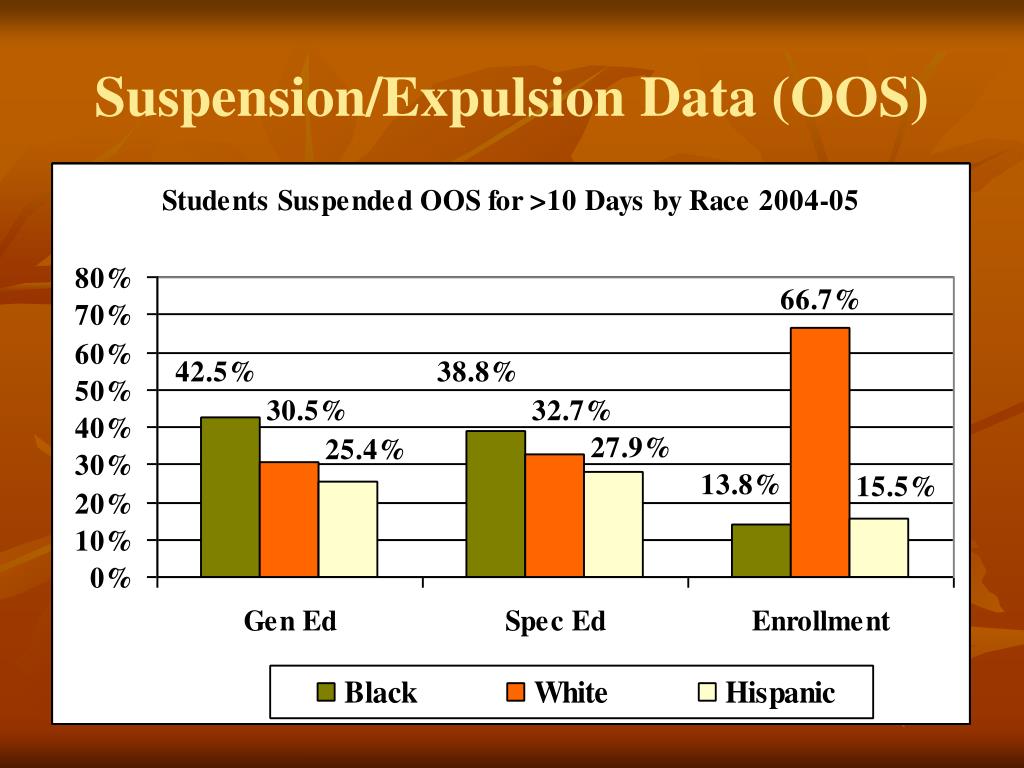 Suspension/Expulsion Data (OOS)

Students Suspended OOS for >10 Days by Race 2004-05

80%
70%
60%
50%
40%
30%
20%
10%
0%

42.5%
30.5%
25.4%
38.8%
32.7%
27.9%
13.8%
66.7%
15.5%

Gen Ed
Spec Ed
Enrollment

Black
White
Hispanic